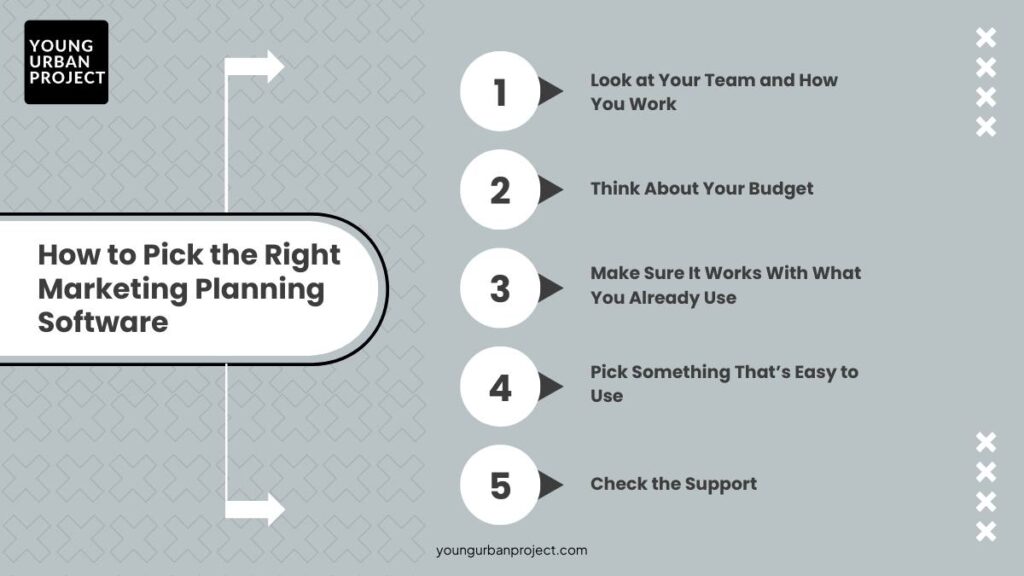 YOUNG URBAN PROJECT

How to Pick the Right Marketing Planning Software

1
Look at Your Team and How You Work

2
Think About Your Budget

3
Make Sure It Works With What You Already Use

4
Pick Something That's Easy to Use

5
Check the Support

youngurbanproject.com